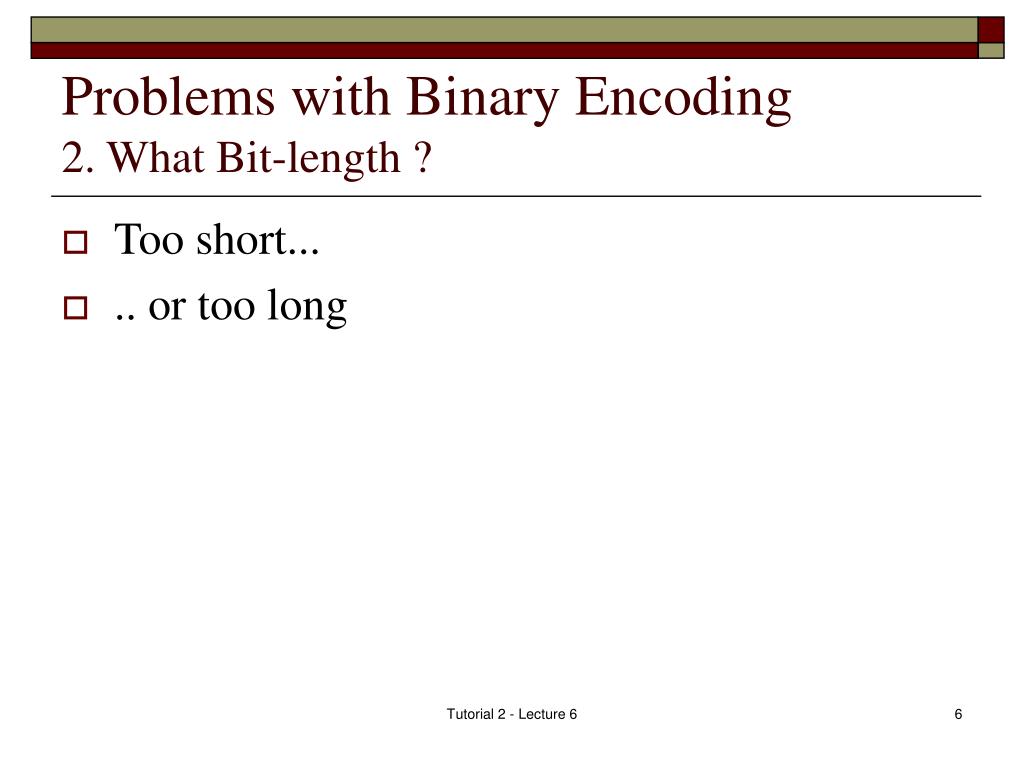 Problems with Binary Encoding
2. What Bit-length ?

Too short...

.. or too long

Tutorial 2 - Lecture 6

6